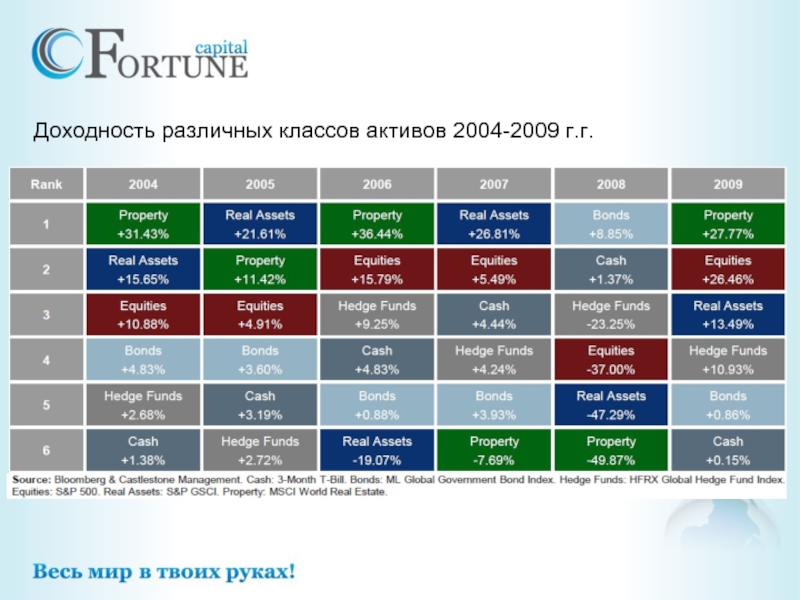 capital
FORTUNE

Доходность различных классов активов 2004-2009 г.г.

| Rank | 2004 | 2005 | 2006 | 2007 | 2008 | 2009 |
|---|---|---|---|---|---|---|
| 1 | Property +31.43% | Real Assets +21.61% | Property +36.44% | Real Assets +26.81% | Bonds +8.85% | Property +27.77% |
| 2 | Real Assets +15.65% | Property +11.42% | Equities +15.79% | Equities +5.49% | Cash +1.37% | Equities +26.46% |
| 3 | Equities +10.88% | Equities +4.91% | Hedge Funds +9.25% | Cash +4.44% | Hedge Funds -23.25% | Real Assets +13.49% |
| 4 | Bonds +4.83% | Bonds +3.60% | Cash +4.83% | Hedge Funds +4.24% | Equities -37.00% | Hedge Funds +10.93% |
| 5 | Hedge Funds +2.68% | Cash +3.19% | Bonds +0.88% | Bonds +3.93% | Real Assets -47.29% | Bonds +0.86% |
| 6 | Cash +1.38% | Hedge Funds +2.72% | Real Assets -19.07% | Property -7.69% | Property -49.87% | Cash +0.15% |

Source: Bloomberg & Castlestone Management. Cash: 3-Month T-Bill. Bonds: ML Global Government Bond Index. Hedge Funds: HFRX Global Hedge Fund Index. Equities: S&P 500. Real Assets: S&P GSCI. Property: MSCI World Real Estate.

Весь мир в твоих руках!